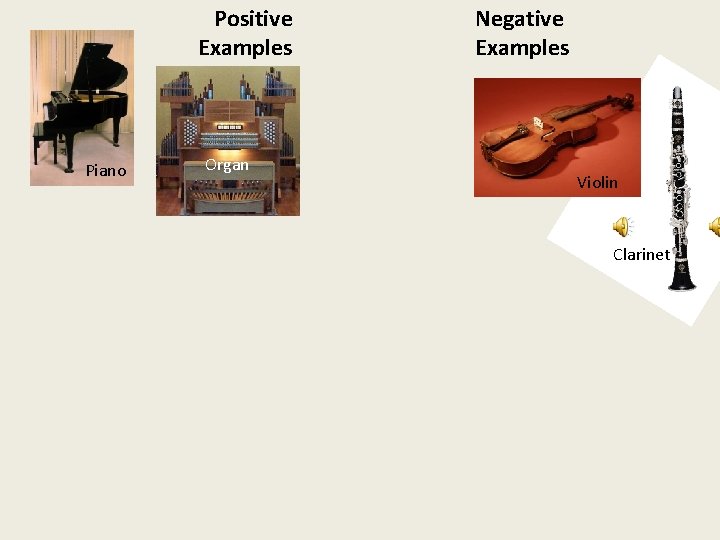 Positive Examples

Piano

Organ

Negative Examples

Violin

Clarinet